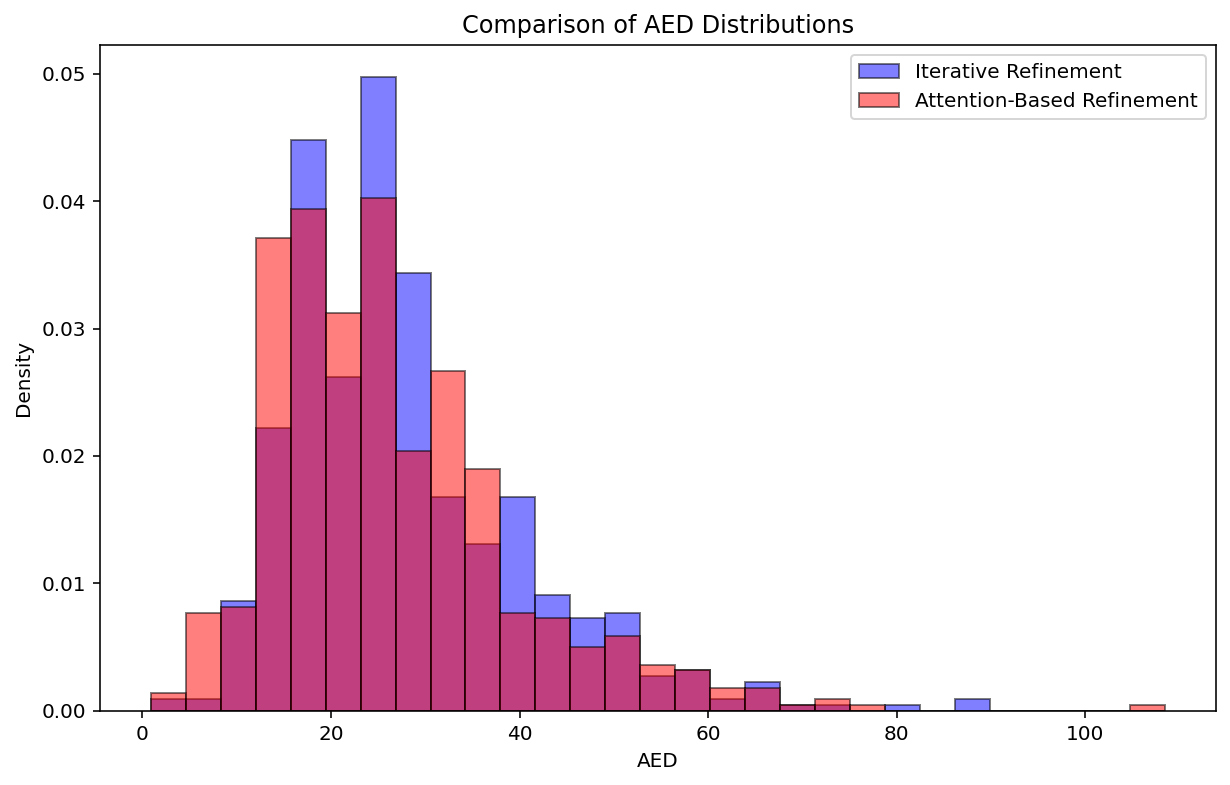 Comparison of AED Distributions

Iterative Refinement
Attention-Based Refinement

Density

0.05
0.04
0.03
0.02
0.01
0.00

0
20
40
60
80
100

AED